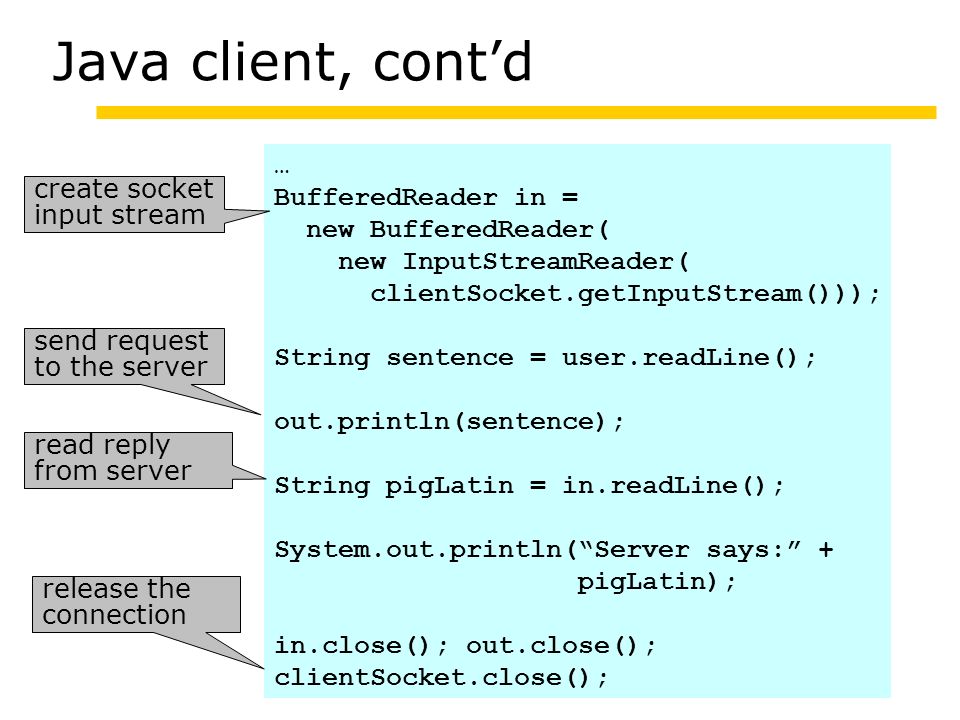 Java client, cont’d

create socket input stream

send request to the server

read reply from server

release the connection

…
BufferedReader in =
  new BufferedReader(
    new InputStreamReader(
      clientSocket.getInputStream()));

String sentence = user.readLine();

out.println(sentence);

String pigLatin = in.readLine();

System.out.println(“Server says:” +
                   pigLatin);

in.close(); out.close();
clientSocket.close();